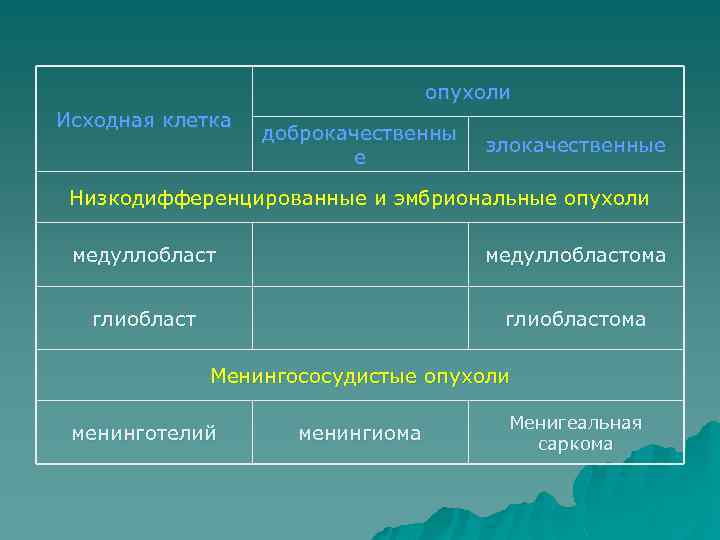 | Исходная клетка | опухоли | |
|---|---|---|
| | доброкачественные | злокачественные |
| Низкодифференцированные и эмбриональные опухоли | | |
| медуллобласт | | медуллобластома |
| глиобласт | | глиобластома |
| Менингососудистые опухоли | | |
| менинготелий | менингиома | Менигеальная саркома |